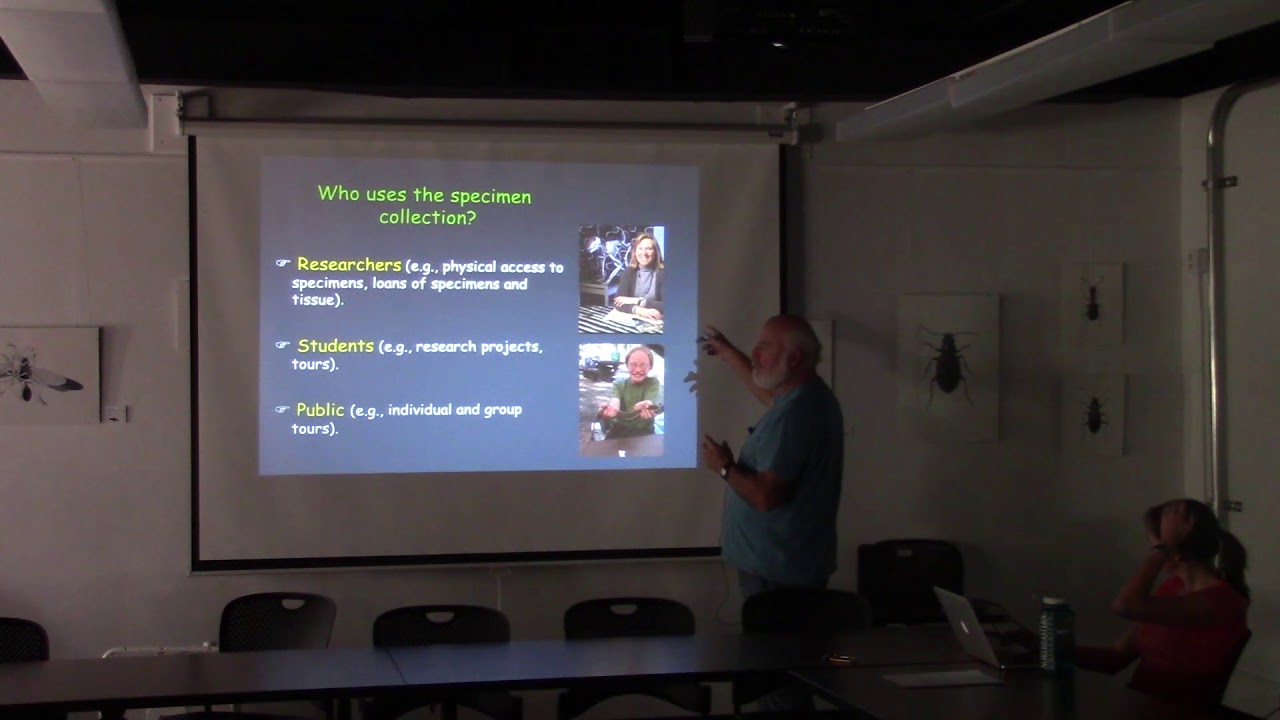 Who uses the specimen collection?

☞ Researchers (e.g., physical access to specimens, loans of specimens and tissue).

☞ Students (e.g., research projects, tours).

☞ Public (e.g., individual and group tours).